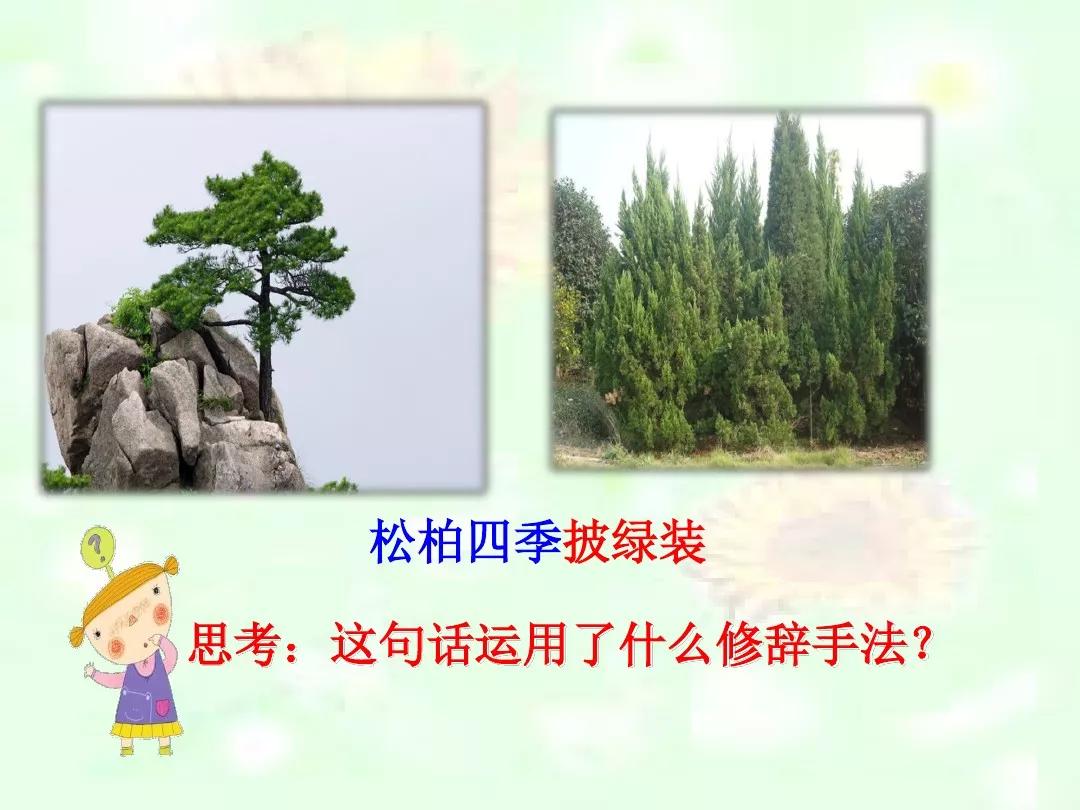 松柏四季披绿装

思考：这句话运用了什么修辞手法？